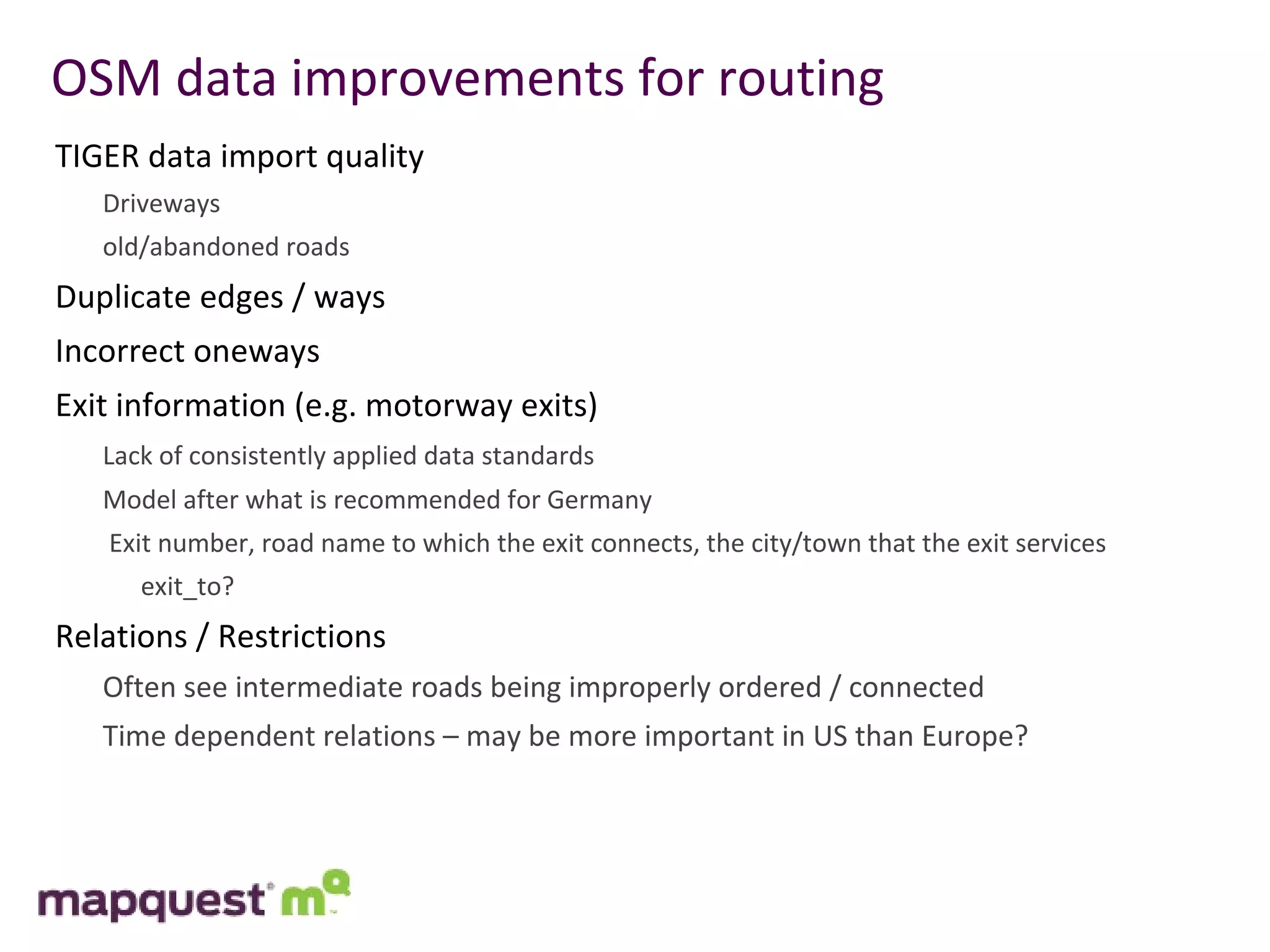 OSM data improvements for routing

TIGER data import quality

Driveways

old/abandoned roads

Duplicate edges / ways

Incorrect oneways

Exit information (e.g. motorway exits)

Lack of consistently applied data standards

Model after what is recommended for Germany

Exit number, road name to which the exit connects, the city/town that the exit services

exit_to?

Relations / Restrictions

Often see intermediate roads being improperly ordered / connected

Time dependent relations – may be more important in US than Europe?

mapquest mQ